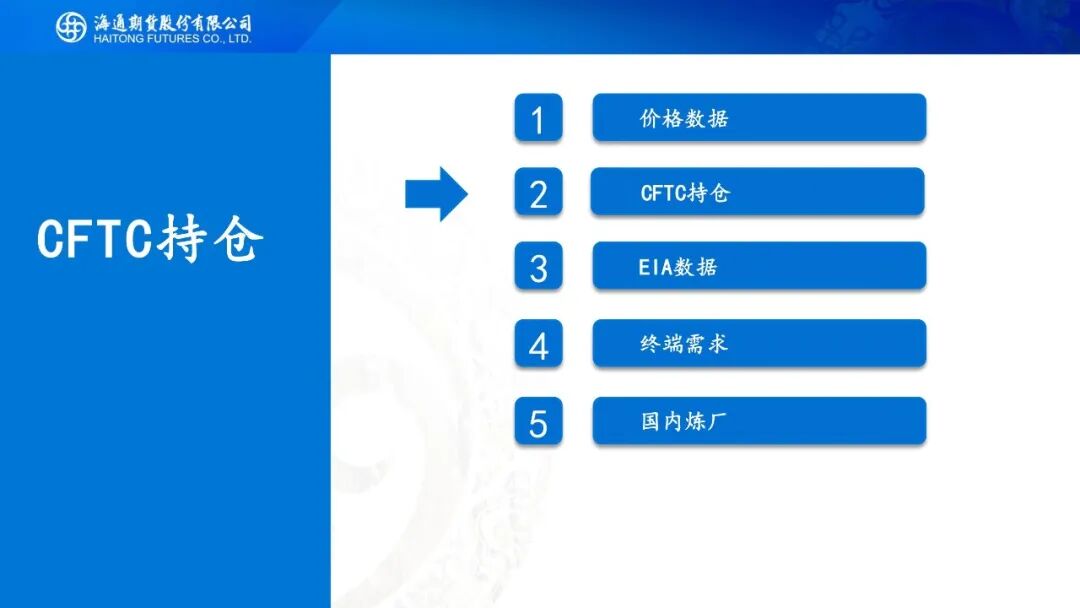 海通期货股份有限公司
HAITONG FUTURES CO., LTD.

CFTC持仓

1 价格数据

2 CFTC持仓

3 EIA数据

4 终端需求

5 国内炼厂